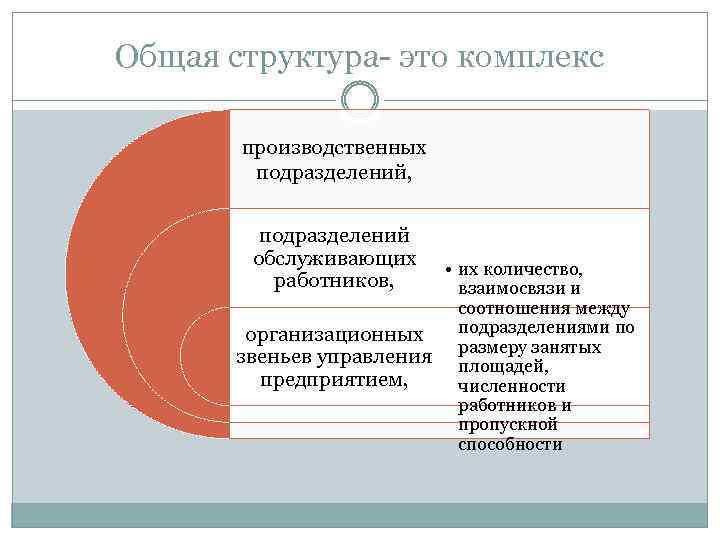 Общая структура- это комплекс

производственных подразделений,

подразделений обслуживающих работников,

организационных звеньев управления предприятием,

• их количество, взаимосвязи и соотношения между подразделениями по размеру занятых площадей, численности работников и пропускной способности